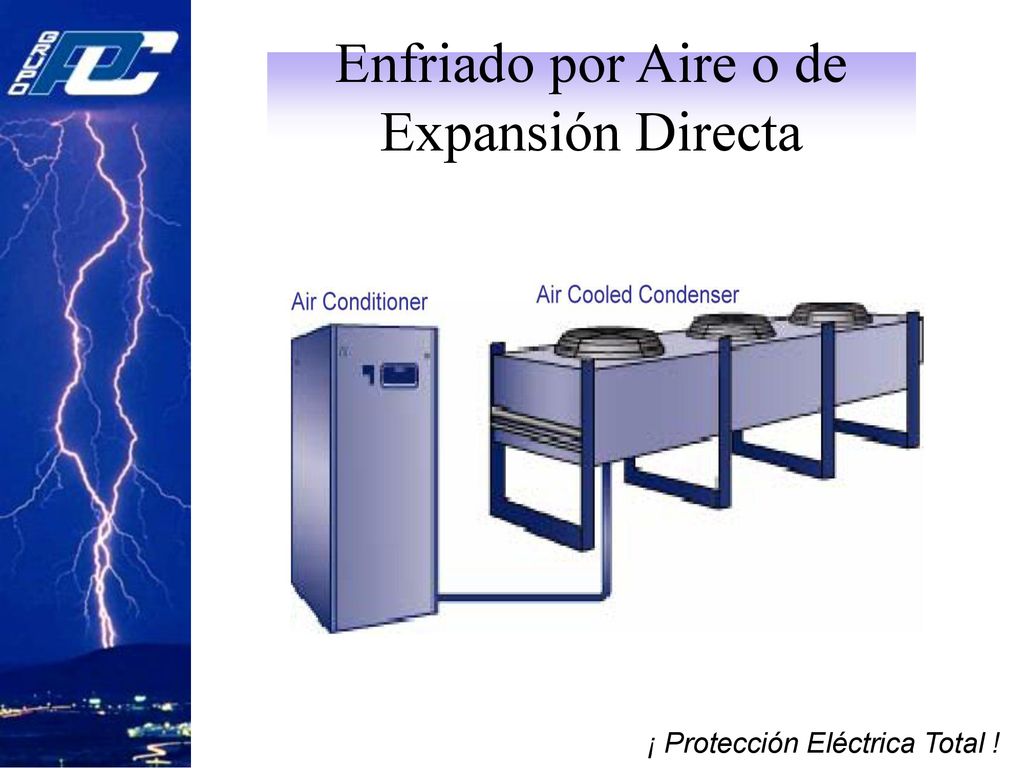 GRUPO PDC

Enfriado por Aire o de Expansión Directa

Air Conditioner

Air Cooled Condenser

¡ Protección Eléctrica Total !